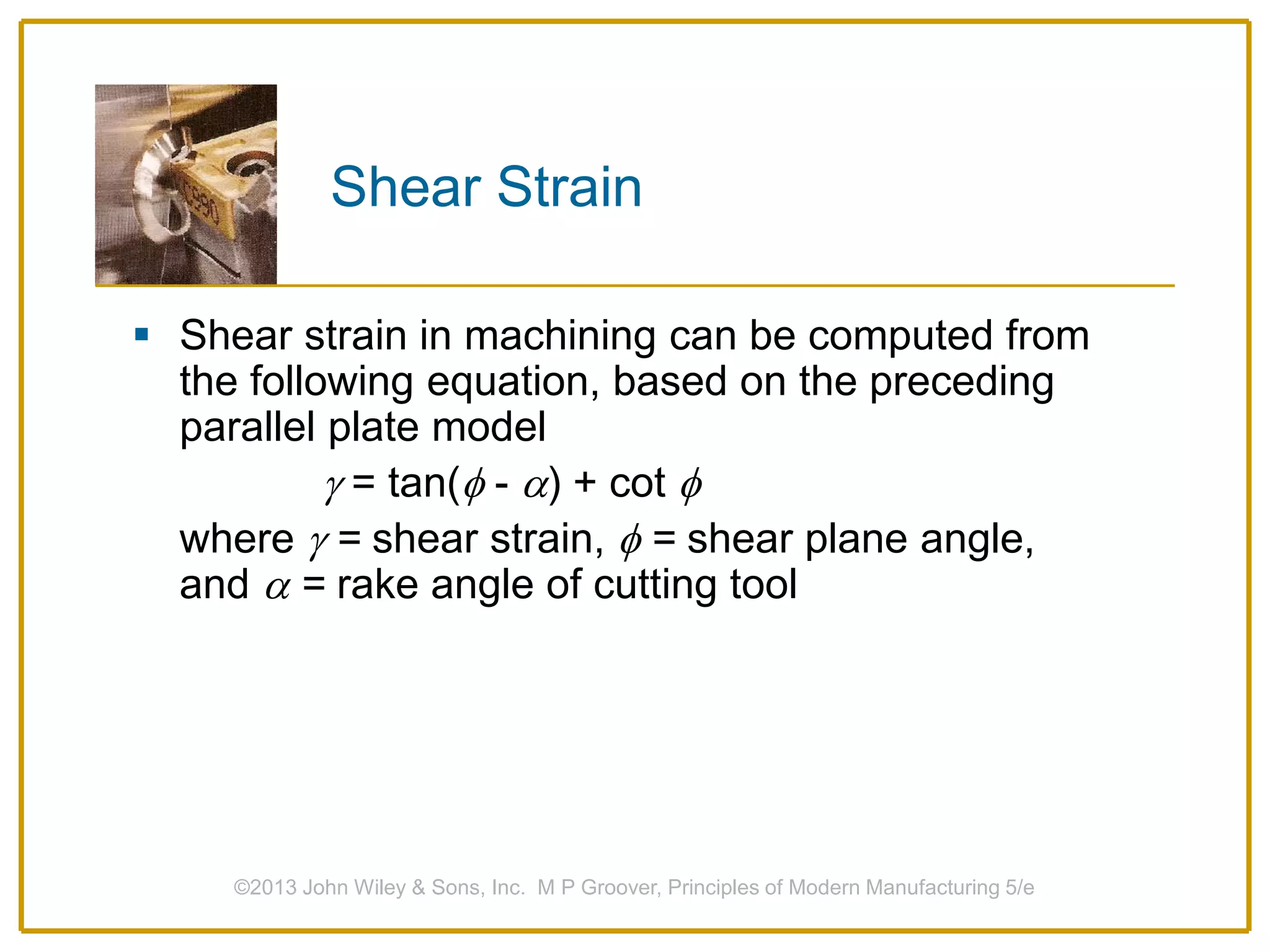 Shear Strain

▪ Shear strain in machining can be computed from the following equation, based on the preceding parallel plate model

$\gamma = \tan(\phi - \alpha) + \cot \phi$

where $\gamma$ = shear strain, $\phi$ = shear plane angle, and $\alpha$ = rake angle of cutting tool

©2013 John Wiley & Sons, Inc. M P Groover, Principles of Modern Manufacturing 5/e